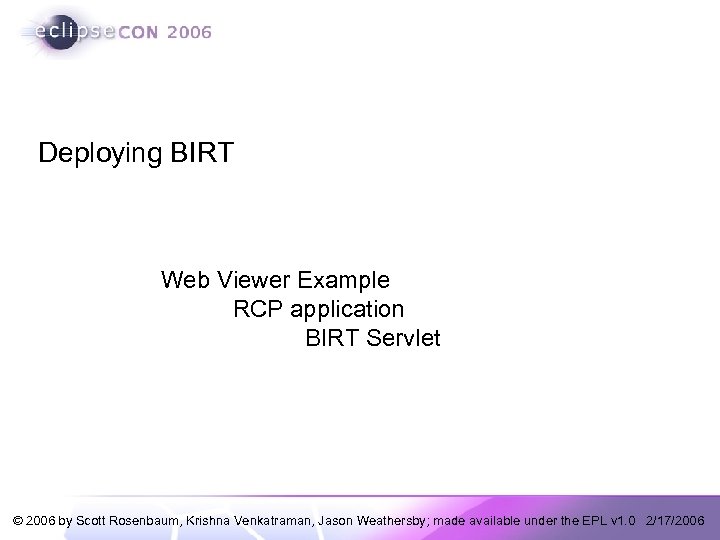 eclipseCON 2006

Deploying BIRT

Web Viewer Example
RCP application
BIRT Servlet

© 2006 by Scott Rosenbaum, Krishna Venkatraman, Jason Weathersby; made available under the EPL v1.0 2/17/2006